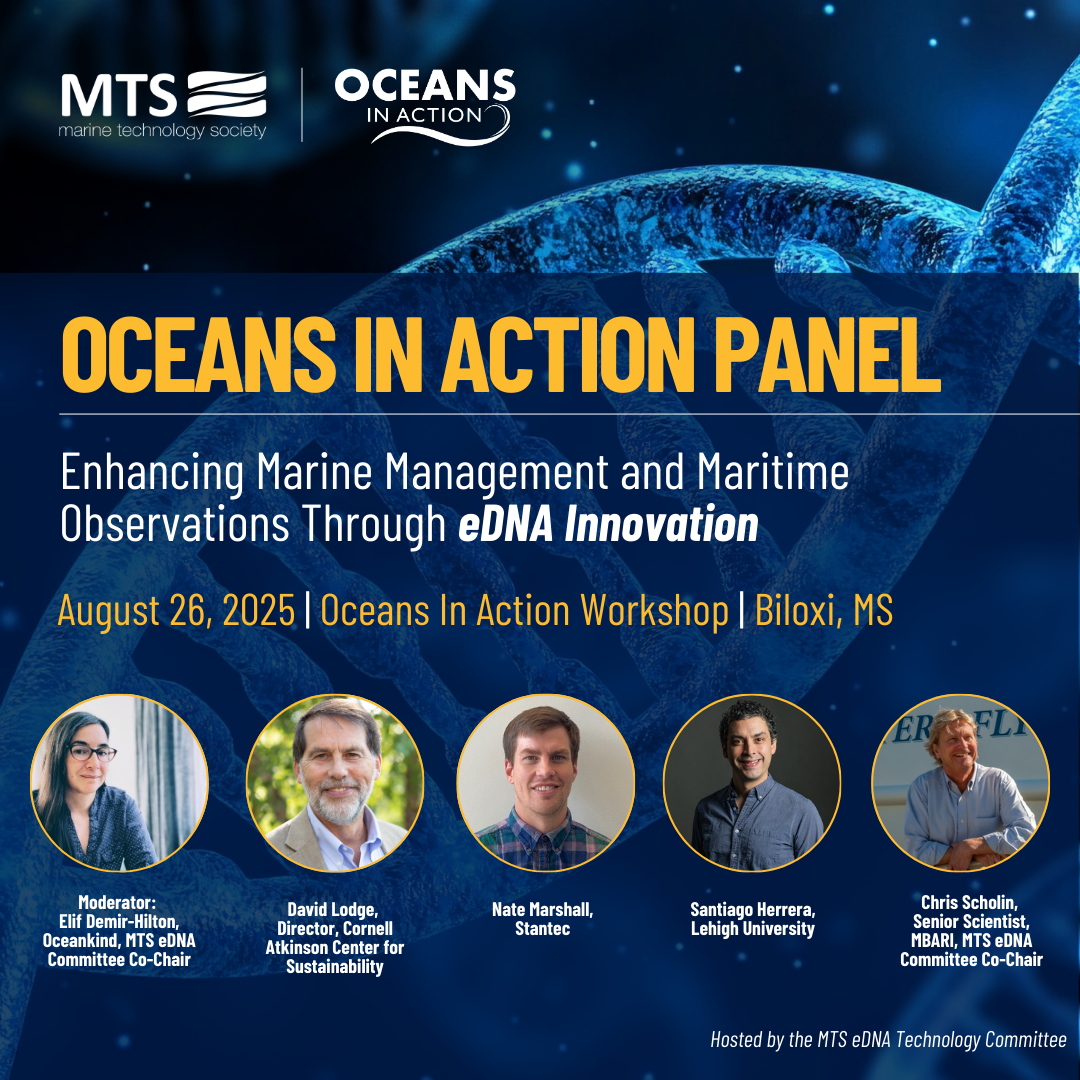 MTS
marine technology society

OCEANS
IN ACTION

OCEANS IN ACTION PANEL

Enhancing Marine Management and Maritime Observations Through eDNA Innovation

August 26, 2025 | Oceans In Action Workshop | Biloxi, MS

Moderator: Elif Demir-Hilton, Oceankind, MTS eDNA Committee Co-Chair

David Lodge, Director, Cornell Atkinson Center for Sustainability

Nate Marshall, Stantec

Santiago Herrera, Lehigh University

Chris Scholin, Senior Scientist, MBARI, MTS eDNA Committee Co-Chair

Hosted by the MTS eDNA Technology Committee